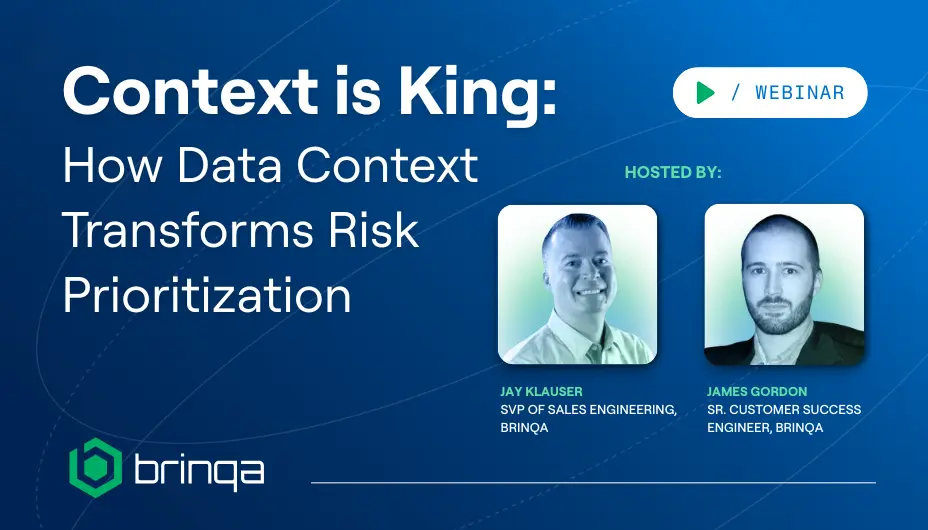 Context is King:
How Data Context Transforms Risk Prioritization

/ WEBINAR

HOSTED BY:

JAY KLAUSER
SVP OF SALES ENGINEERING, BRINQA

JAMES GORDON
SR. CUSTOMER SUCCESS ENGINEER, BRINQA

brinqa